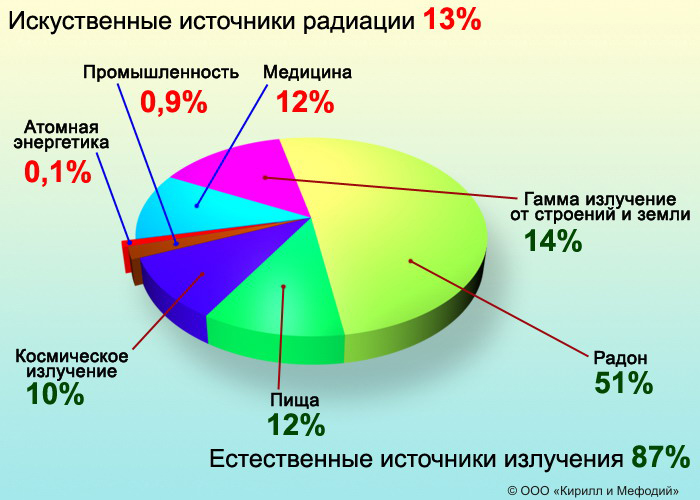 Искуственные источники радиации 13%

Промышленность
0,9%

Медицина
12%

Атомная энергетика
0,1%

Гамма излучение от строений и земли
14%

Космическое излучение
10%

Пища
12%

Радон
51%

Естественные источники излучения 87%

© ООО «Кирилл и Мефодий»